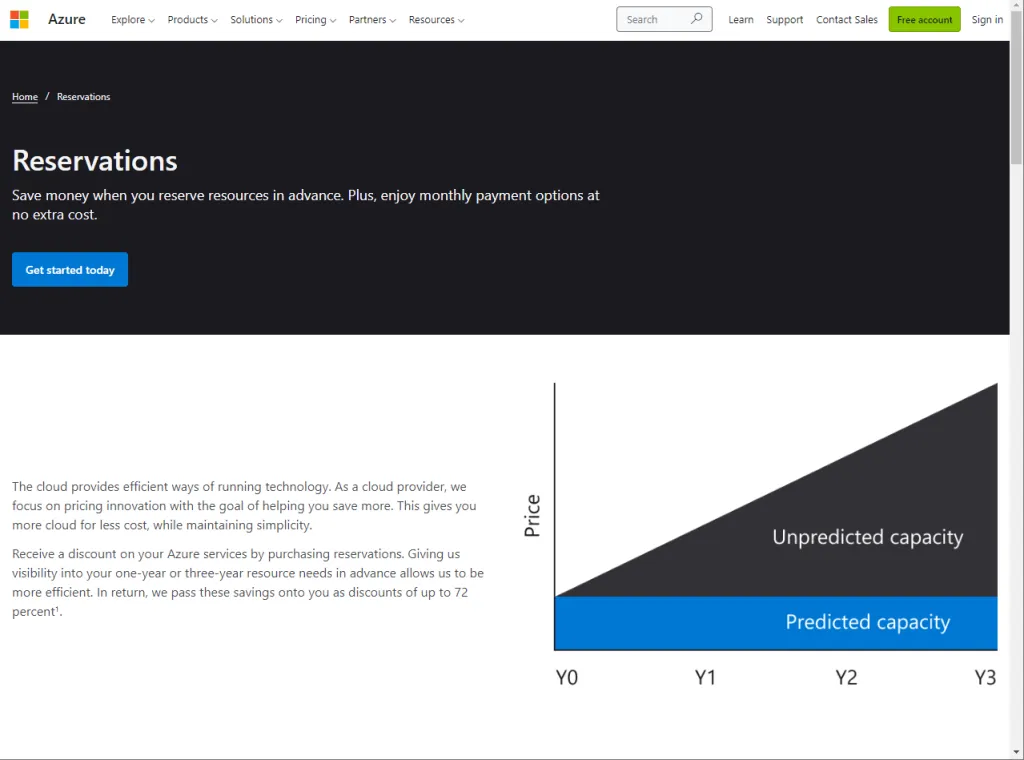 Azure Explore Products Solutions Pricing Partners Resources Search Learn Support Contact Sales Free account Sign in

Home / Reservations

Reservations

Save money when you reserve resources in advance. Plus, enjoy monthly payment options at no extra cost.

Get started today

The cloud provides efficient ways of running technology. As a cloud provider, we focus on pricing innovation with the goal of helping you save more. This gives you more cloud for less cost, while maintaining simplicity.

Receive a discount on your Azure services by purchasing reservations. Giving us visibility into your one-year or three-year resource needs in advance allows us to be more efficient. In return, we pass these savings onto you as discounts of up to 72 percent$^1$.

Price

Unpredicted capacity

Predicted capacity

Y0 Y1 Y2 Y3